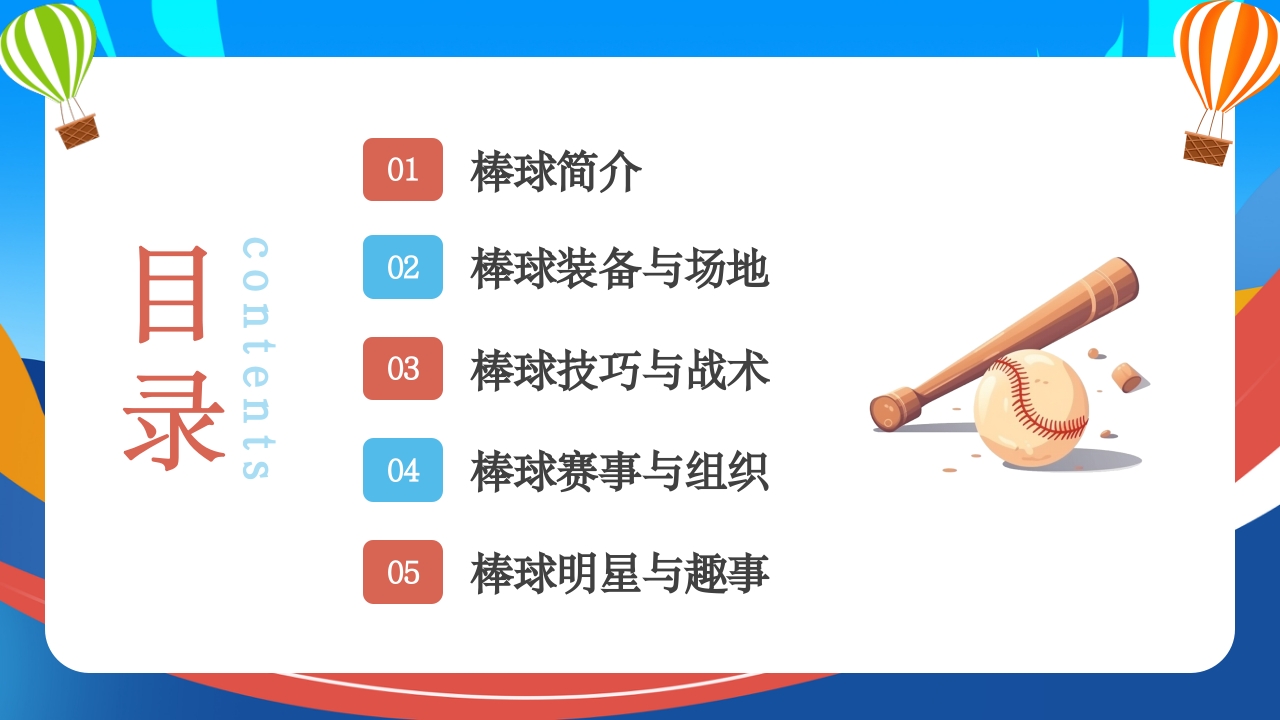 目录
contents

01 棒球简介

02 棒球装备与场地

03 棒球技巧与战术

04 棒球赛事与组织

05 棒球明星与趣事